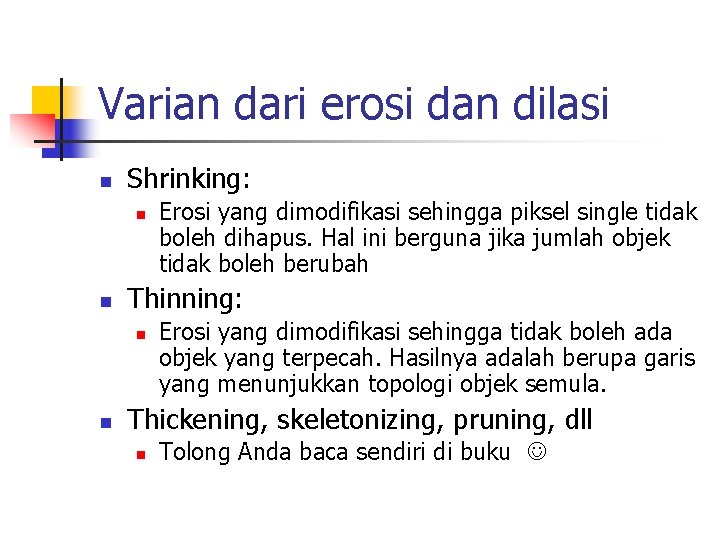 Varian dari erosi dan dilasi

- Shrinking:
  - Erosi yang dimodifikasi sehingga piksel single tidak boleh dihapus. Hal ini berguna jika jumlah objek tidak boleh berubah
- Thinning:
  - Erosi yang dimodifikasi sehingga tidak boleh ada objek yang terpecah. Hasilnya adalah berupa garis yang menunjukkan topologi objek semula.
- Thickening, skeletonizing, pruning, dll
  - Tolong Anda baca sendiri di buku ☺